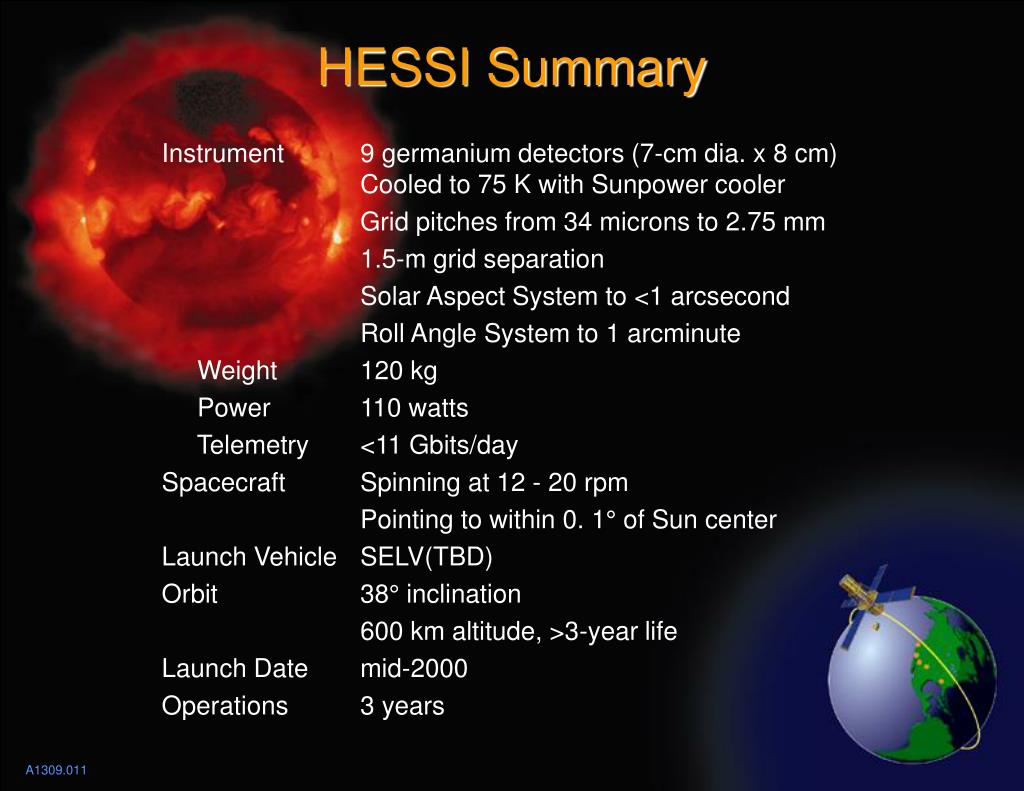 HESSI Summary

| | |
|---|---|
| Instrument | 9 germanium detectors (7-cm dia. x 8 cm) Cooled to 75 K with Sunpower cooler |
| | Grid pitches from 34 microns to 2.75 mm |
| | 1.5-m grid separation |
| | Solar Aspect System to <1 arcsecond |
| | Roll Angle System to 1 arcminute |
| Weight | 120 kg |
| Power | 110 watts |
| Telemetry | <11 Gbits/day |
| Spacecraft | Spinning at 12 - 20 rpm |
| | Pointing to within 0. 1° of Sun center |
| Launch Vehicle | SELV(TBD) |
| Orbit | 38° inclination |
| | 600 km altitude, >3-year life |
| Launch Date | mid-2000 |
| Operations | 3 years |

A1309.011